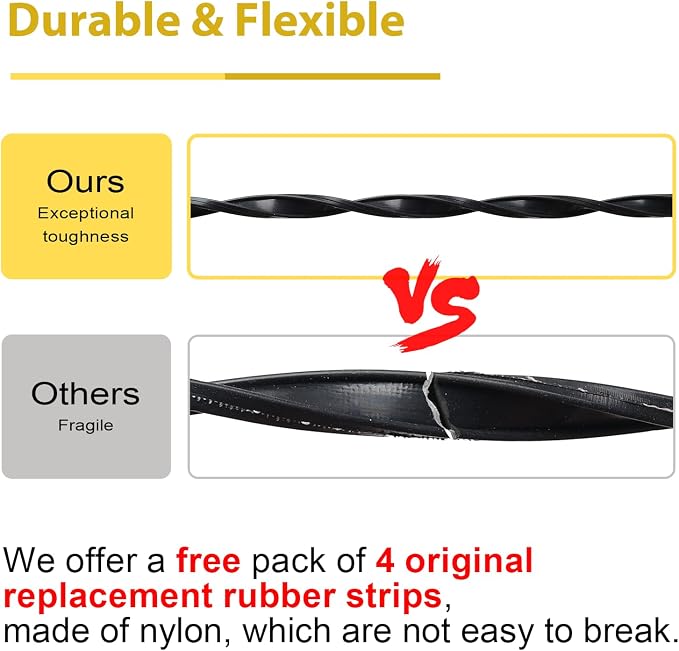 Durable & Flexible

Ours
Exceptional toughness

VS

Others
Fragile

We offer a free pack of 4 original replacement rubber strips, made of nylon, which are not easy to break.